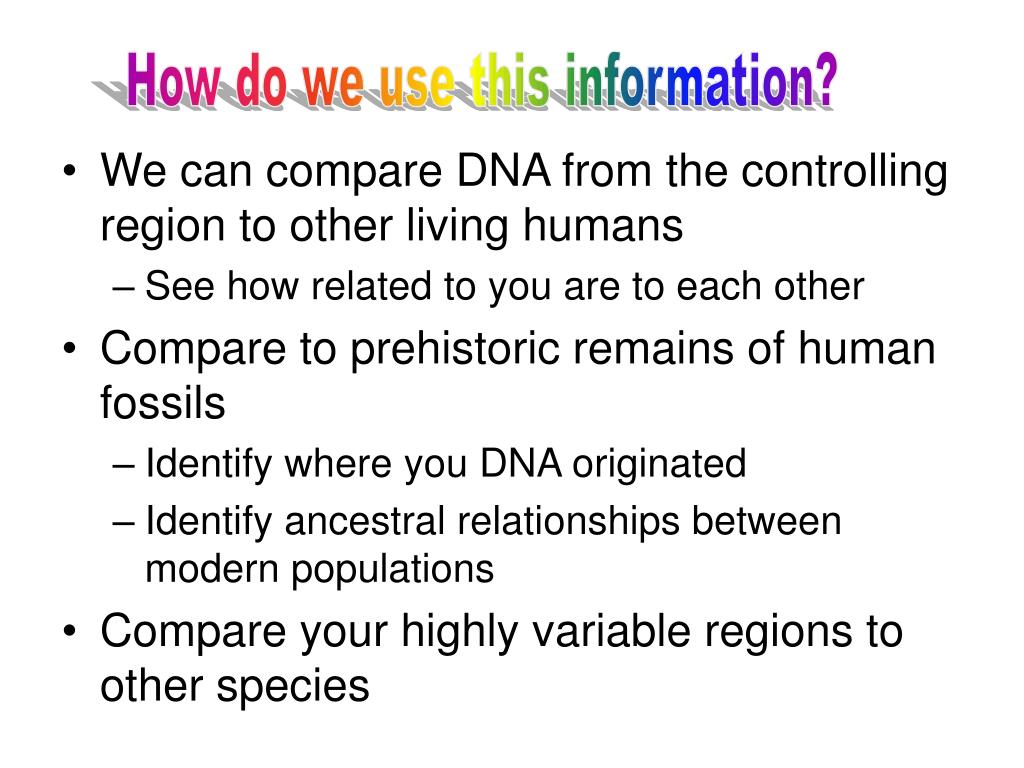 How do we use this information?

• We can compare DNA from the controlling region to other living humans
– See how related to you are to each other
• Compare to prehistoric remains of human fossils
– Identify where you DNA originated
– Identify ancestral relationships between modern populations
• Compare your highly variable regions to other species